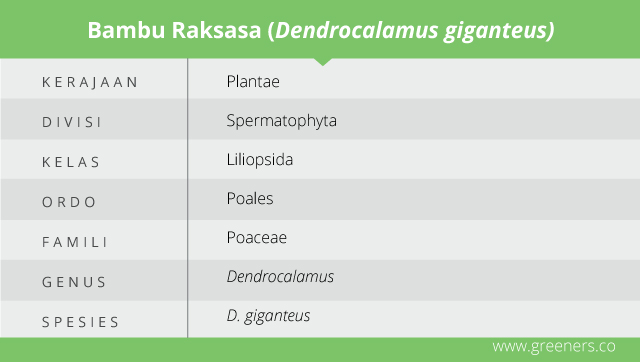 Bambu Raksasa (Dendrocalamus giganteus)

| KERAJAAN | Plantae |
|---|---|
| DIVISI | Spermatophyta |
| KELAS | Liliopsida |
| ORDO | Poales |
| FAMILI | Poaceae |
| GENUS | Dendrocalamus |
| SPESIES | D. giganteus |

www.greeners.co